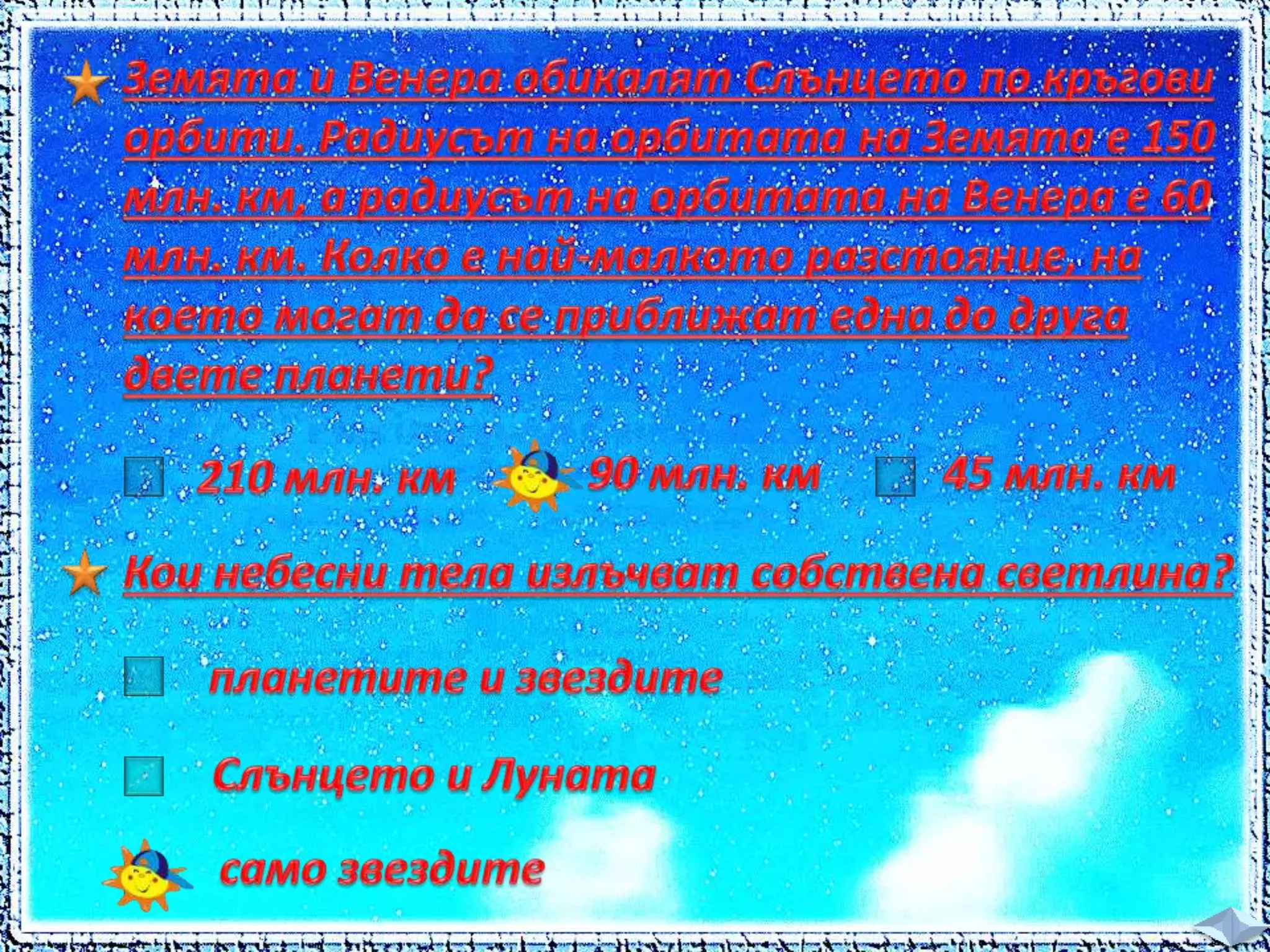 Земята и Венера обикалят Слънцето по кръгови орбити. Радиусът на орбитата на Земята е 150 млн. км, а радиусът на орбитата на Венера е 60 млн. км. Колко е най-малкото разстояние, на което могат да се приближат една до друга двете планети?

210 млн. км

90 млн. км

45 млн. км

Кои небесни тела излъчват собствена светлина?

планетите и звездите

Слънцето и Луната

само звездите